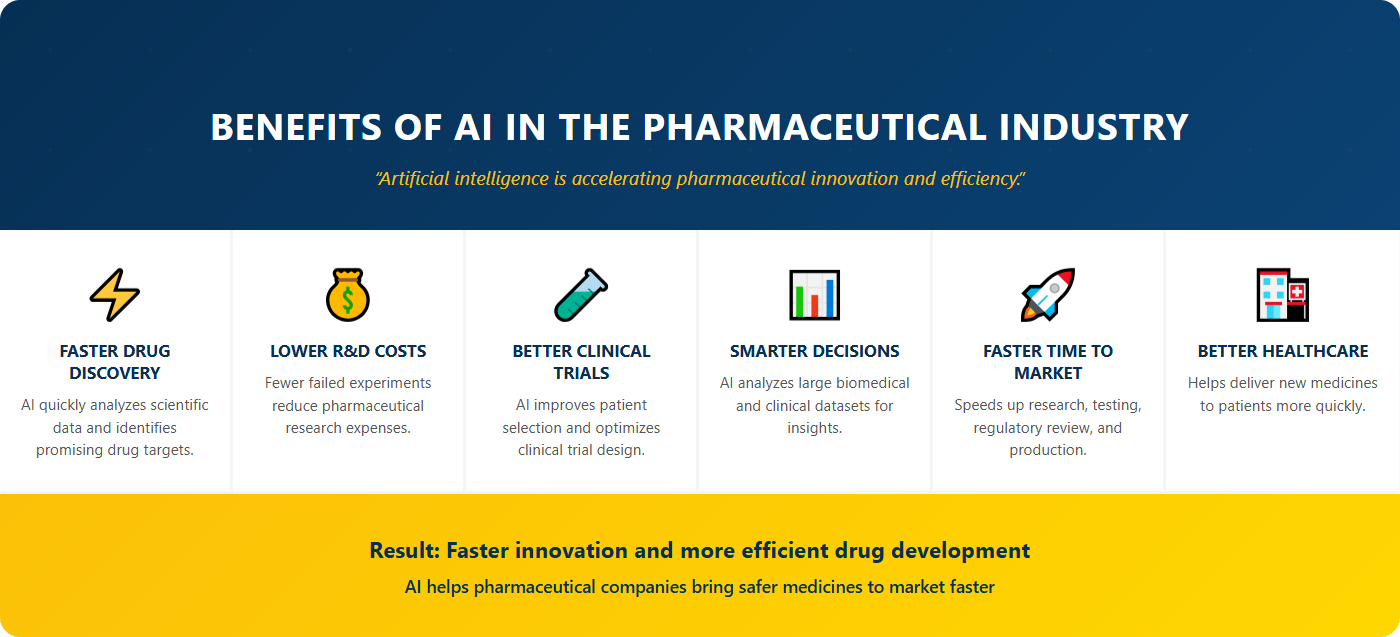 BENEFITS OF AI IN THE PHARMACEUTICAL INDUSTRY

"Artificial intelligence is accelerating pharmaceutical innovation and efficiency."

FASTER DRUG DISCOVERY

AI quickly analyzes scientific data and identifies promising drug targets.

LOWER R&D COSTS

Fewer failed experiments reduce pharmaceutical research expenses.

BETTER CLINICAL TRIALS

AI improves patient selection and optimizes clinical trial design.

SMARTER DECISIONS

AI analyzes large biomedical and clinical datasets for insights.

FASTER TIME TO MARKET

Speeds up research, testing, regulatory review, and production.

BETTER HEALTHCARE

Helps deliver new medicines to patients more quickly.

Result: Faster innovation and more efficient drug development

AI helps pharmaceutical companies bring safer medicines to market faster